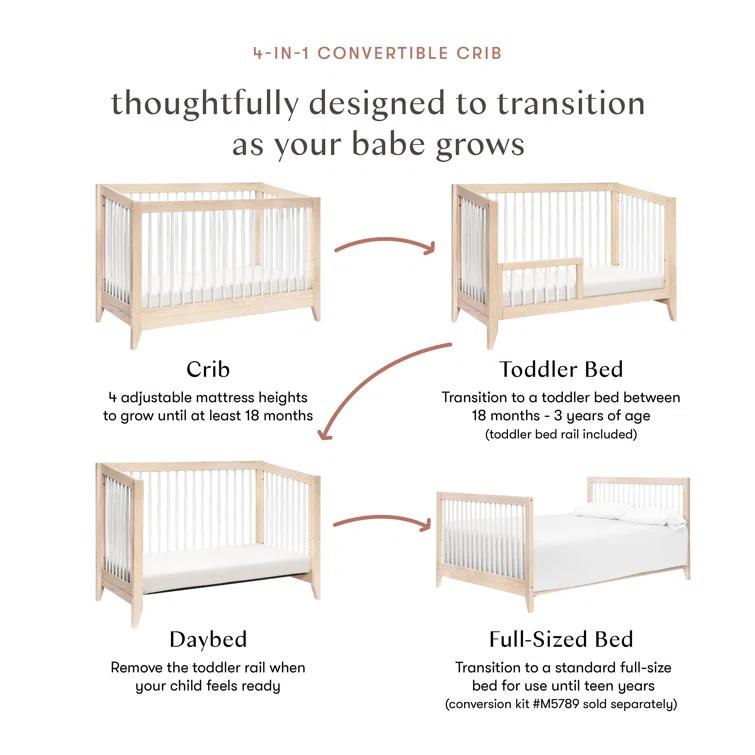 4-IN-1 CONVERTIBLE CRIB

thoughtfully designed to transition as your babe grows

Crib

4 adjustable mattress heights to grow until at least 18 months

Toddler Bed

Transition to a toddler bed between 18 months - 3 years of age (toddler bed rail included)

Daybed

Remove the toddler rail when your child feels ready

Full-Sized Bed

Transition to a standard full-size bed for use until teen years (conversion kit #M5789 sold separately)